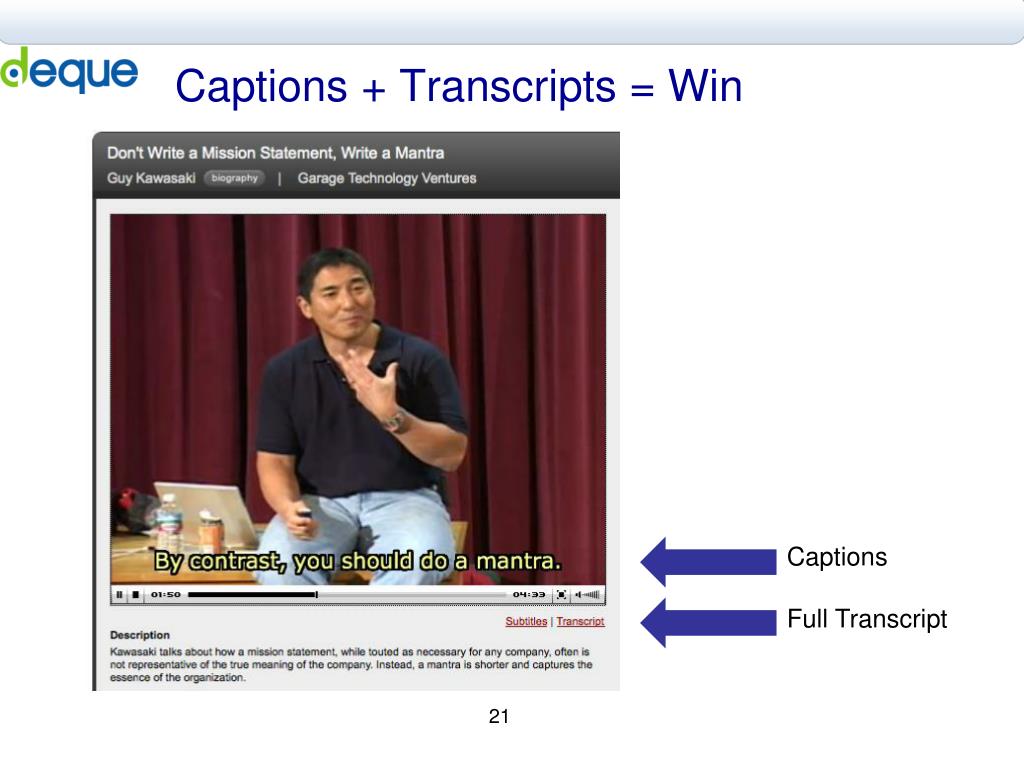 deque

Captions + Transcripts = Win

Don't Write a Mission Statement, Write a Mantra

Guy Kawasaki biography | Garage Technology Ventures

By contrast, you should do a mantra.

01:50 04:33

Subtitles | Transcript

Description

Kawasaki talks about how a mission statement, while touted as necessary for any company, often is not representative of the true meaning of the company. Instead, a mantra is shorter and captures the essence of the organization.

Captions

Full Transcript

21